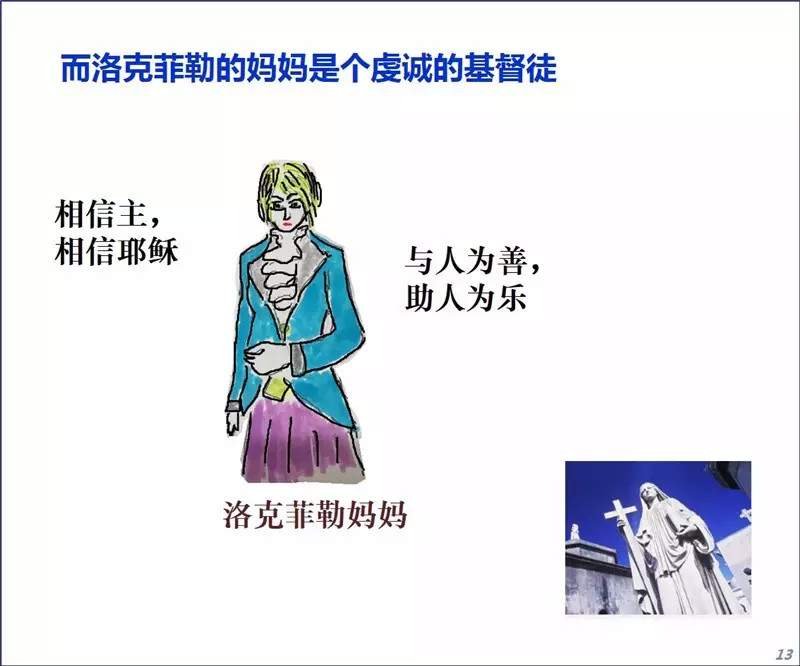 而洛克菲勒的妈妈是个虔诚的基督徒

相信主，
相信耶稣

与人为善，
助人为乐

洛克菲勒妈妈

13